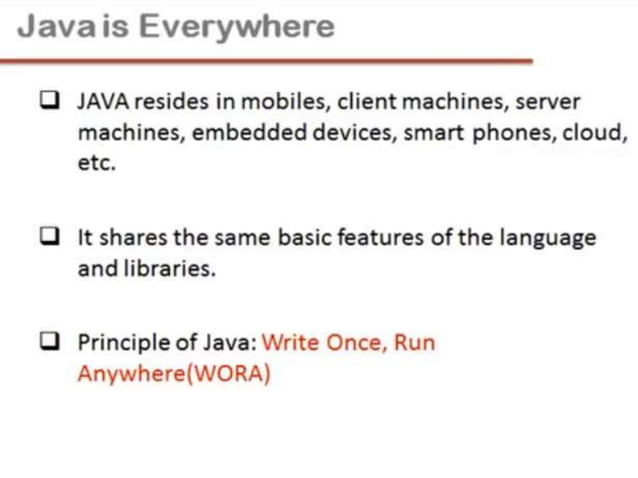 Java is Everywhere

❑ JAVA resides in mobiles, client machines, server machines, embedded devices, smart phones, cloud, etc.

❑ It shares the same basic features of the language and libraries.

❑ Principle of Java: Write Once, Run Anywhere(WORA)